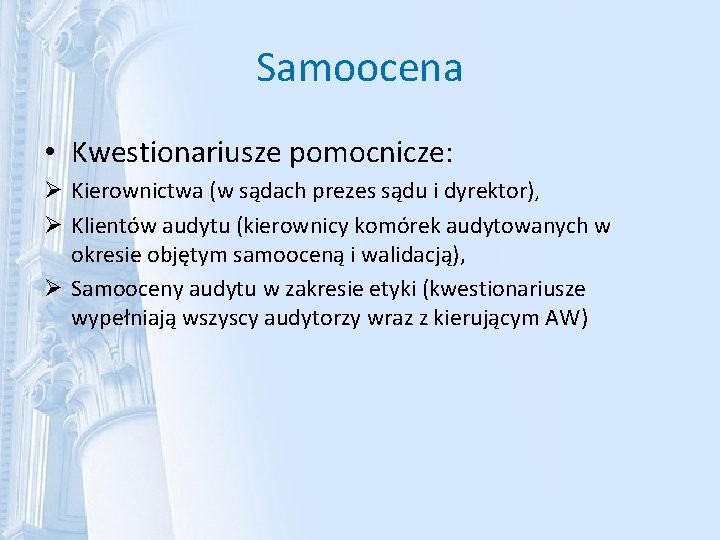 Samoocena

• Kwestionariusze pomocnicze:
➢ Kierownictwa (w sądach prezes sądu i dyrektor),
➢ Klientów audytu (kierownicy komórek audytowanych w okresie objętym samooceną i walidacją),
➢ Samooceny audytu w zakresie etyki (kwestionariusze wypełniają wszyscy audytorzy wraz z kierującym AW)